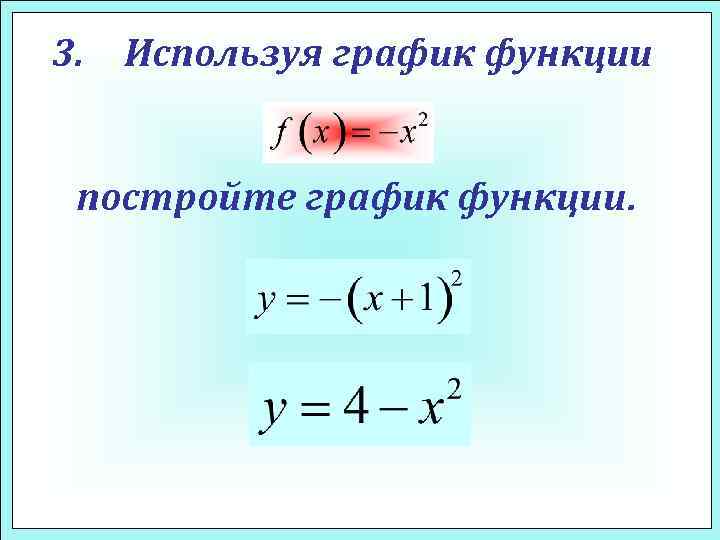 3. Используя график функции

$f(x) = -x^2$

постройте график функции.

$y = -(x+1)^2$

$y = 4 - x^2$